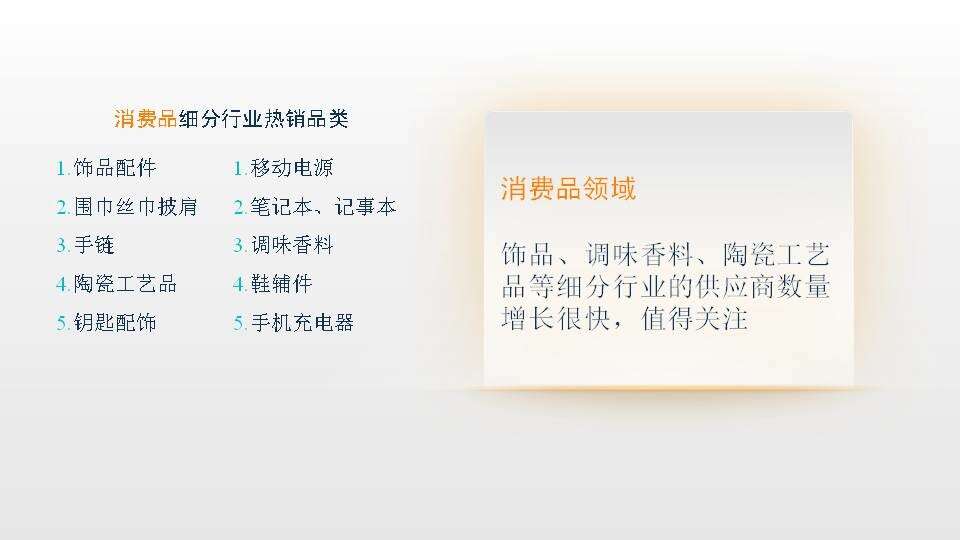 消费品细分行业热销品类

1. 饰品配件
2. 围巾丝巾披肩
3. 手链
4. 陶瓷工艺品
5. 钥匙配饰

1. 移动电源
2. 笔记本、记事本
3. 调味香料
4. 鞋辅件
5. 手机充电器

消费品领域

饰品、调味香料、陶瓷工艺品等细分行业的供应商数量增长很快，值得关注